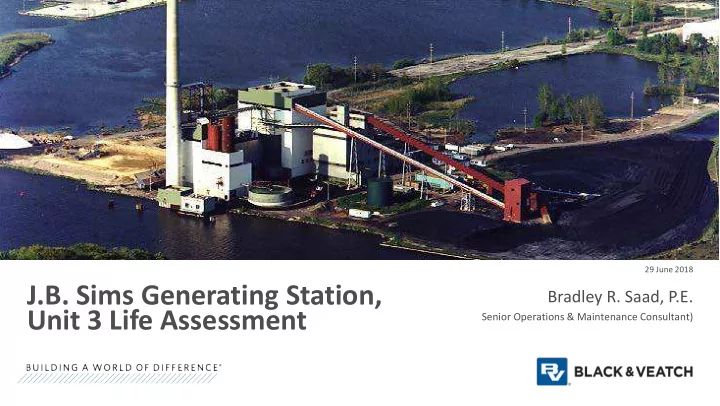 29 June 2018

J.B. Sims Generating Station, Unit 3 Life Assessment

Bradley R. Saad, P.E.

Senior Operations & Maintenance Consultant)

BUILDING A WORLD OF DIFFERENCE®

BV BLACK & VEATCH